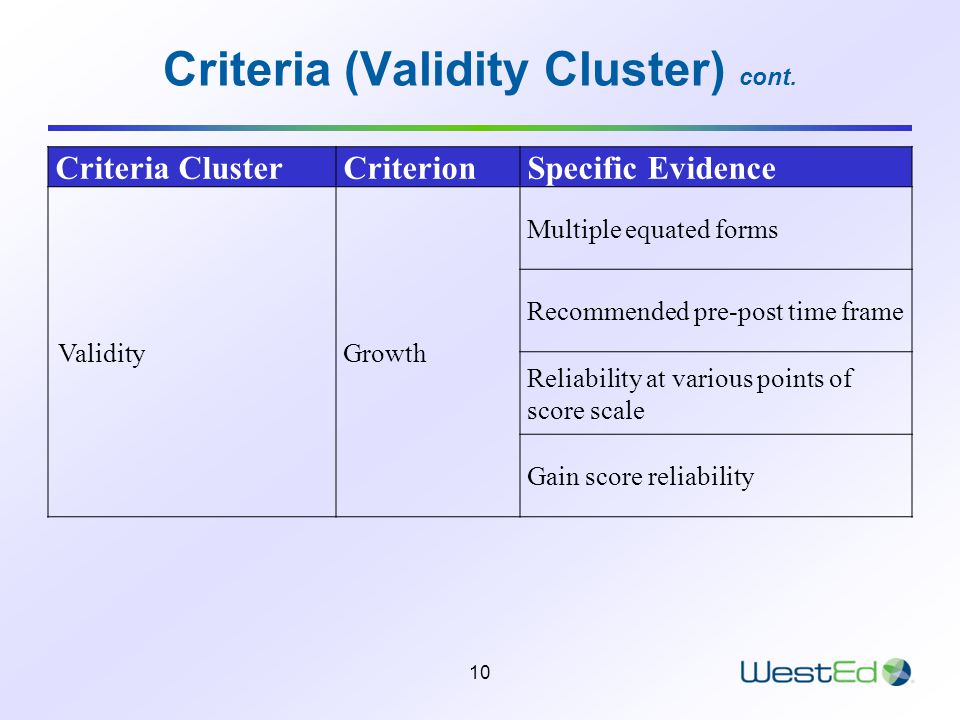 Criteria (Validity Cluster) cont.

| Criteria Cluster | Criterion | Specific Evidence |
|---|---|---|
| Validity | Growth | Multiple equated forms |
| | | Recommended pre-post time frame |
| | | Reliability at various points of score scale |
| | | Gain score reliability |

10

WestEd